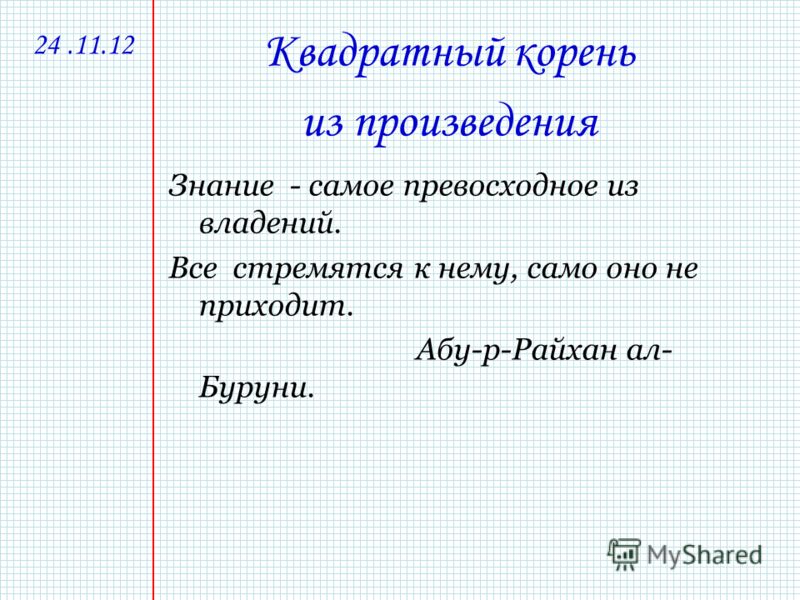 24 .11.12

Квадратный корень из произведения

Знание - самое превосходное из владений.

Все стремятся к нему, само оно не приходит.

Абу-р-Райхан ал-Буруни.

MyShared